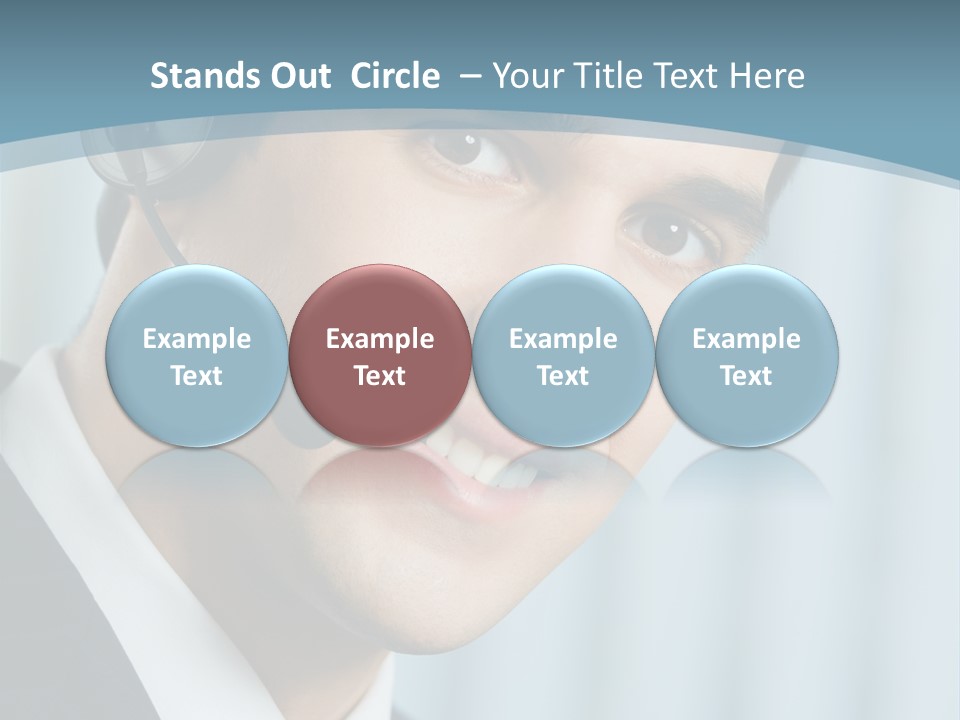 Stands Out Circle – Your Title Text Here

Example Text

Example Text

Example Text

Example Text